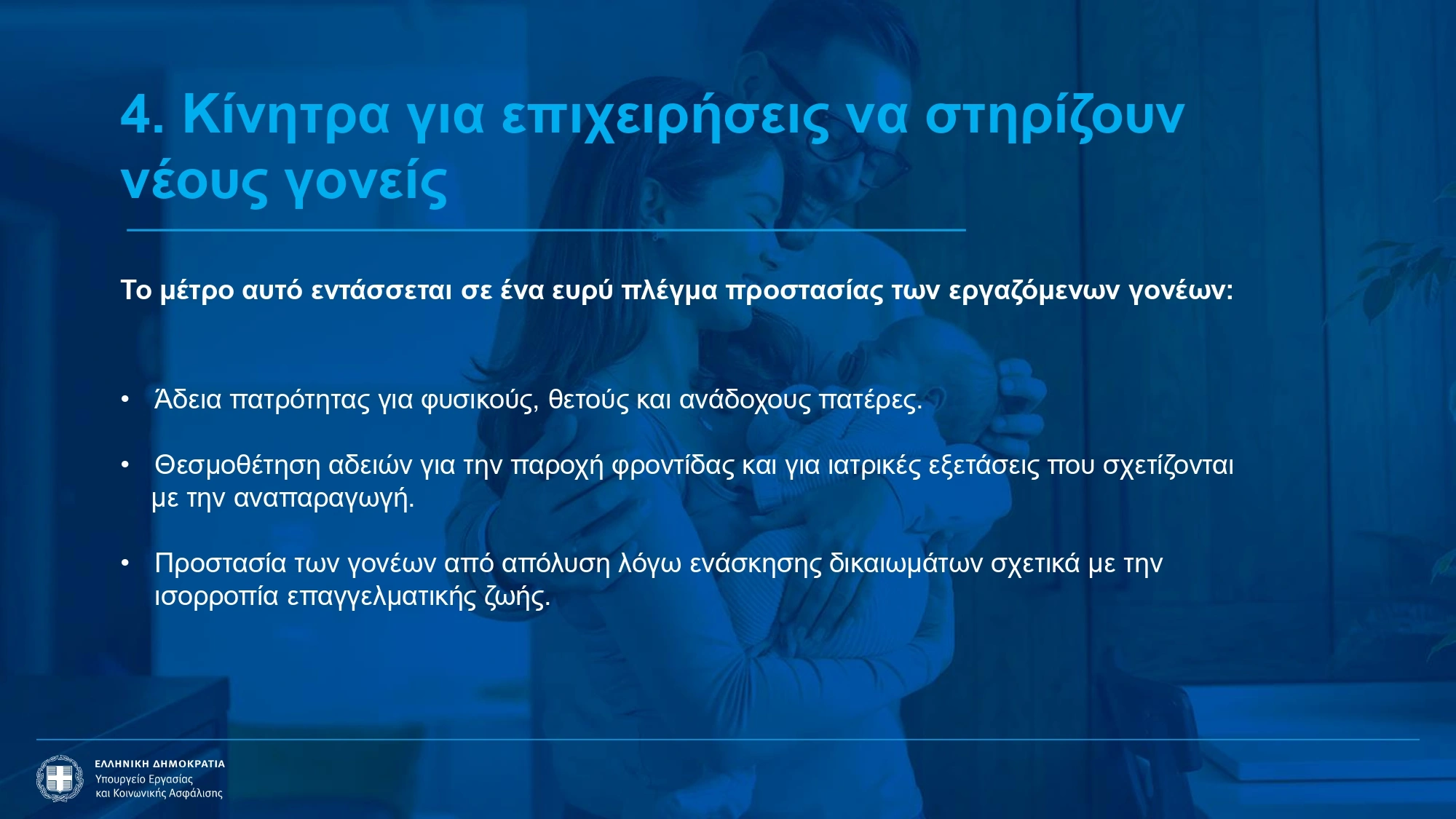 4. Κίνητρα για επιχειρήσεις να στηρίζουν νέους γονείς

Το μέτρο αυτό εντάσσεται σε ένα ευρύ πλέγμα προστασίας των εργαζόμενων γονέων:

• Άδεια πατρότητας για φυσικούς, θετούς και ανάδοχους πατέρες.

• Θεσμοθέτηση αδειών για την παροχή φροντίδας και για ιατρικές εξετάσεις που σχετίζονται με την αναπαραγωγή.

• Προστασία των γονέων από απόλυση λόγω ενάσκησης δικαιωμάτων σχετικά με την ισορροπία επαγγελματικής ζωής.

ΕΛΛΗΝΙΚΗ ΔΗΜΟΚΡΑΤΙΑ
Υπουργείο Εργασίας
και Κοινωνικής Ασφάλισης